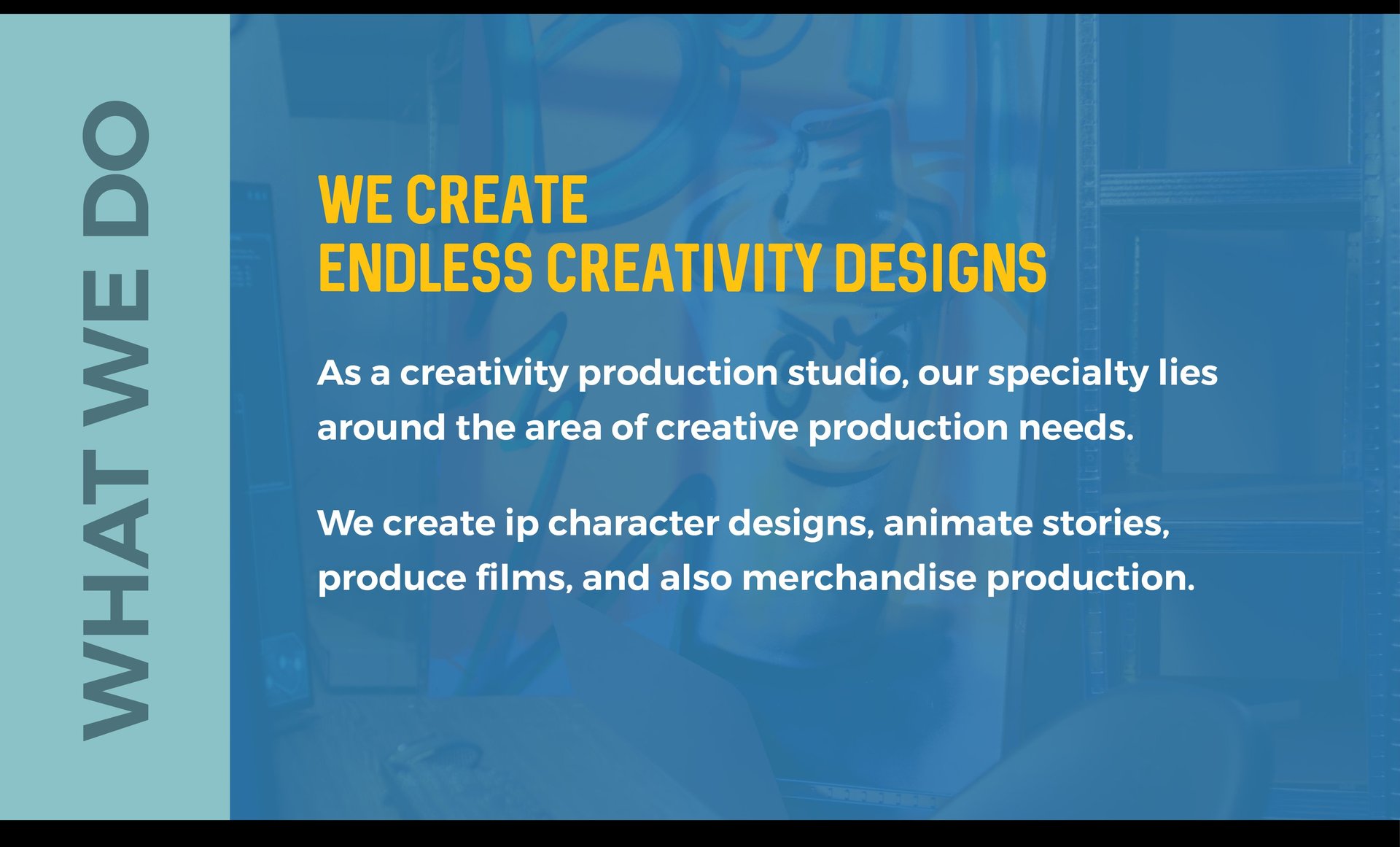 WHAT WE DO

WE CREATE
ENDLESS CREATIVITY DESIGNS

As a creativity production studio, our specialty lies around the area of creative production needs.

We create ip character designs, animate stories, produce films, and also merchandise production.